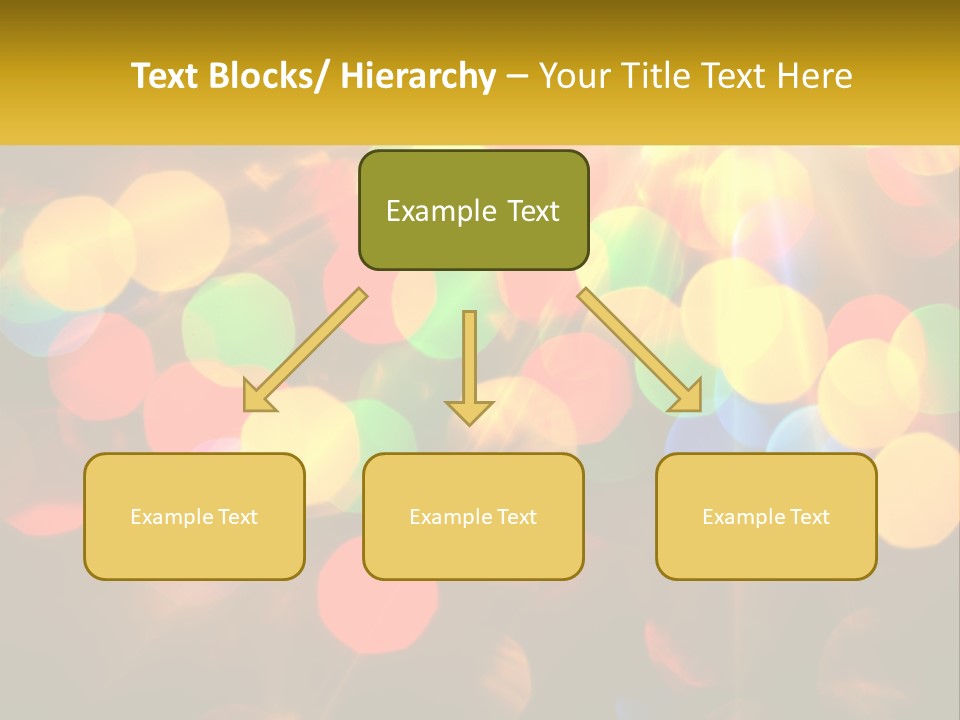 Text Blocks/ Hierarchy – Your Title Text Here

Example Text

Example Text

Example Text

Example Text